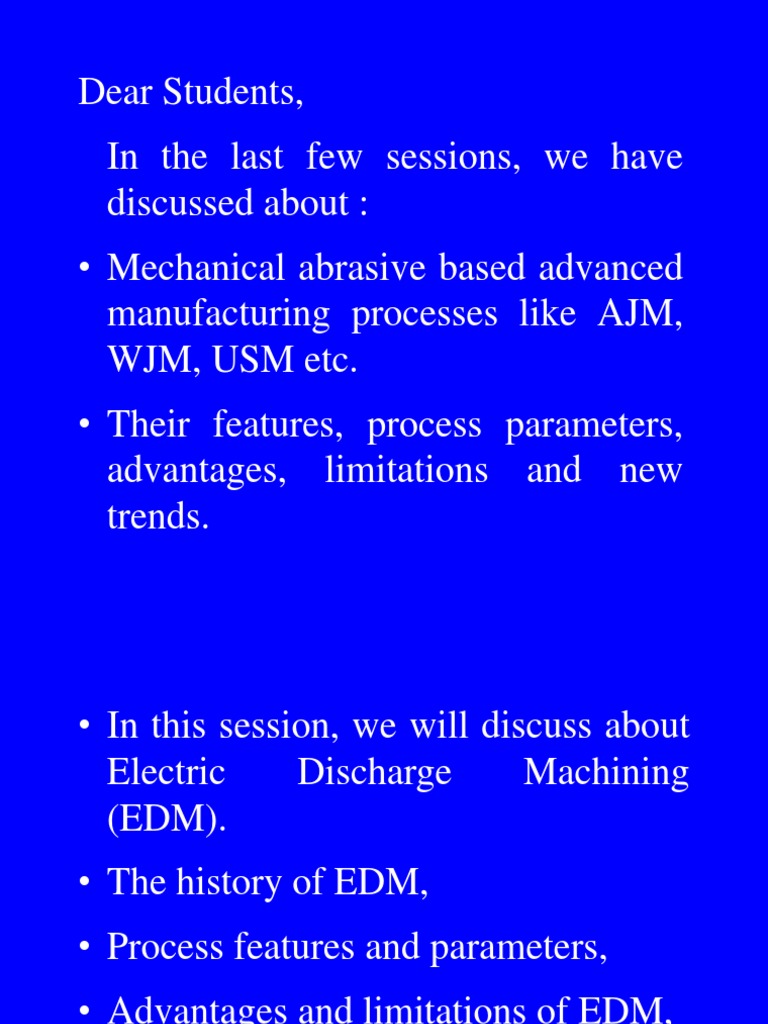 Dear Students,

In the last few sessions, we have discussed about :

• Mechanical abrasive based advanced manufacturing processes like AJM, WJM, USM etc.

• Their features, process parameters, advantages, limitations and new trends.

• In this session, we will discuss about Electric Discharge Machining (EDM).

• The history of EDM,

• Process features and parameters,

• Advantages and limitations of EDM,